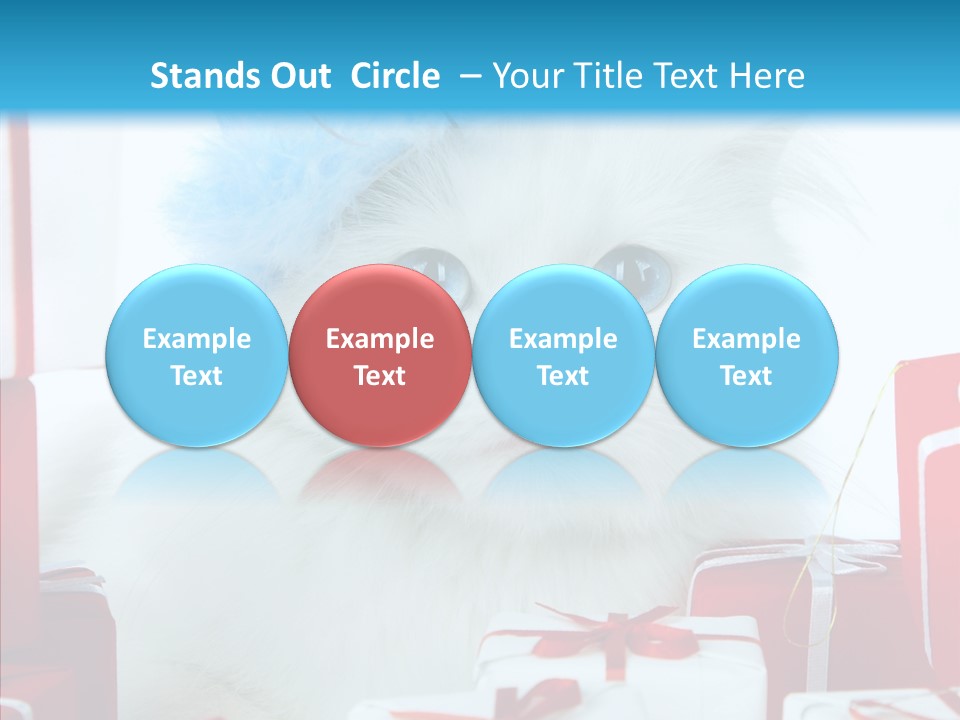 Stands Out Circle – Your Title Text Here

Example Text

Example Text

Example Text

Example Text